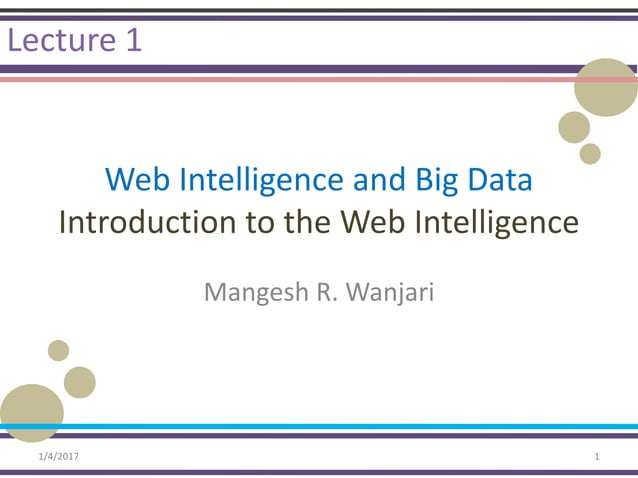 Lecture 1

Web Intelligence and Big Data
Introduction to the Web Intelligence

Mangesh R. Wanjari

1/4/2017

1